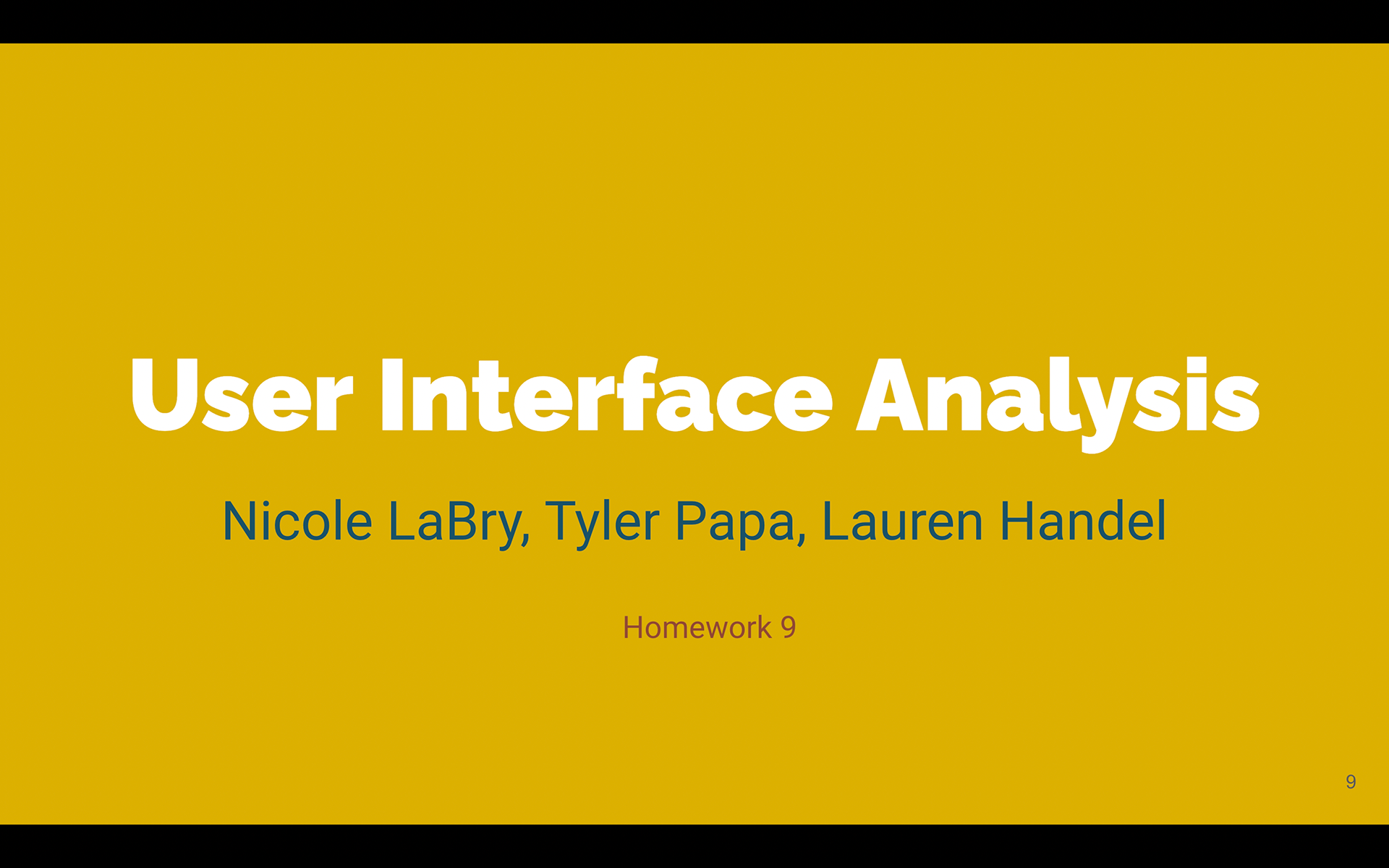 User Interface Analysis

Nicole LaBry, Tyler Papa, Lauren Handel

Homework 9

9